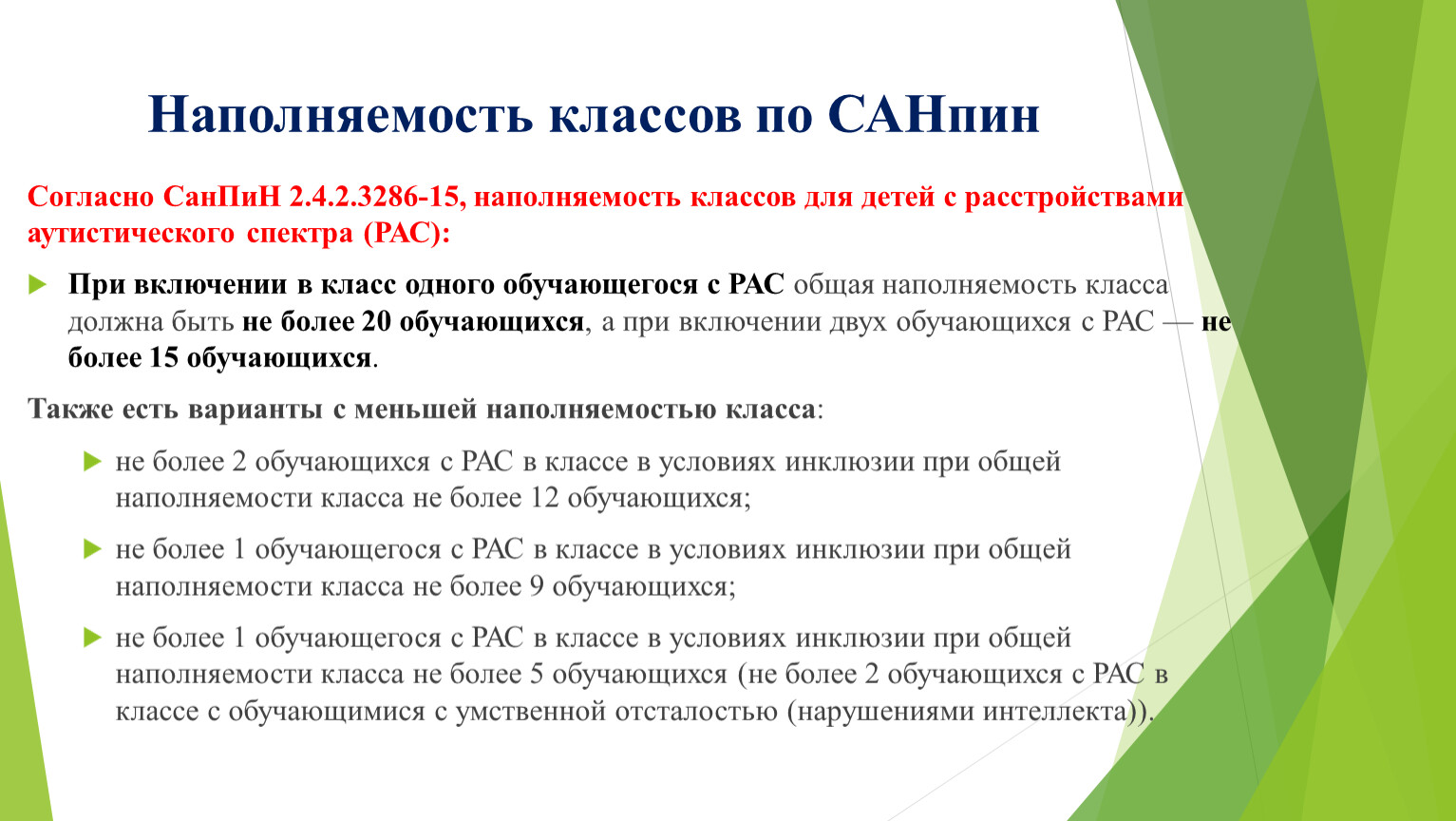 Наполняемость классов по САНпин

Согласно СанПиН 2.4.2.3286-15, наполняемость классов для детей с расстройствами аутистического спектра (РАС):

При включении в класс одного обучающегося с РАС общая наполняемость класса должна быть не более 20 обучающихся, а при включении двух обучающихся с РАС — не более 15 обучающихся.

Также есть варианты с меньшей наполняемостью класса:

не более 2 обучающихся с РАС в классе в условиях инклюзии при общей наполняемости класса не более 12 обучающихся;

не более 1 обучающегося с РАС в классе в условиях инклюзии при общей наполняемости класса не более 9 обучающихся;

не более 1 обучающегося с РАС в классе в условиях инклюзии при общей наполняемости класса не более 5 обучающихся (не более 2 обучающихся с РАС в классе с обучающимися с умственной отсталостью (нарушениями интеллекта)).